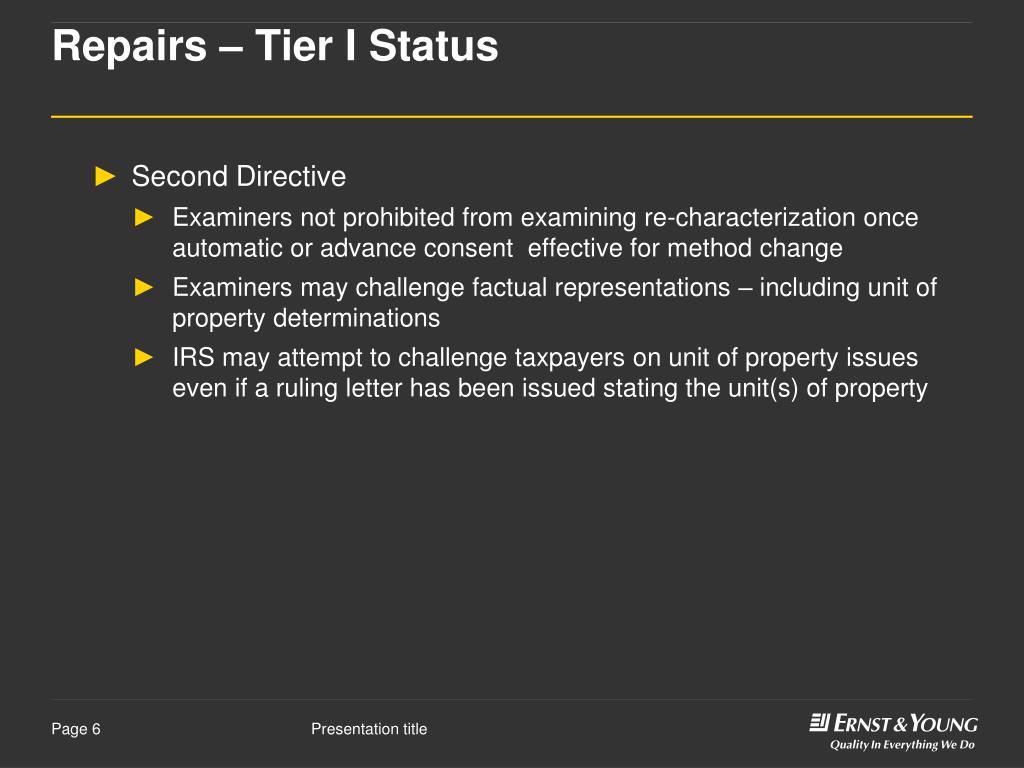 Repairs – Tier I Status

► Second Directive

► Examiners not prohibited from examining re-characterization once automatic or advance consent effective for method change

► Examiners may challenge factual representations – including unit of property determinations

► IRS may attempt to challenge taxpayers on unit of property issues even if a ruling letter has been issued stating the unit(s) of property

Page 6

Presentation title

ERNST & YOUNG
Quality In Everything We Do